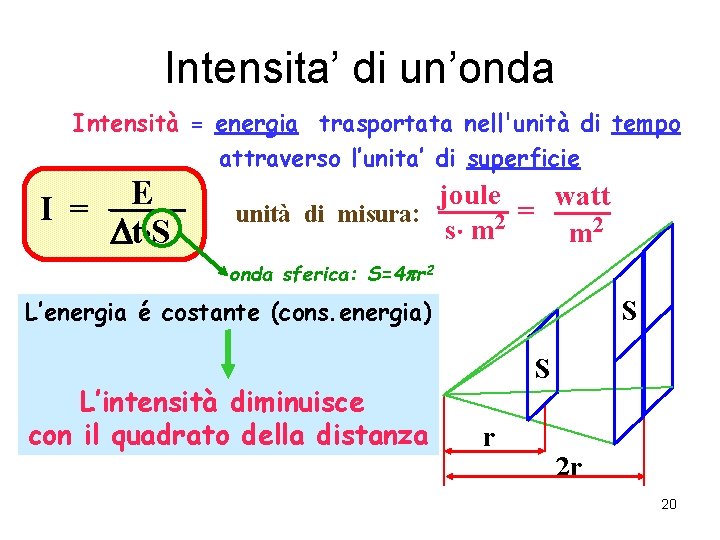 Intensita' di un'onda

Intensità = energia trasportata nell'unità di tempo attraverso l'unita' di superficie

$I = \frac{E}{\Delta t \cdot S}$

unità di misura: $\frac{joule}{s \cdot m^2} = \frac{watt}{m^2}$

onda sferica: $S=4\pi r^2$

L'energia é costante (cons.energia)

L'intensità diminuisce con il quadrato della distanza

S

S

r

2r

20